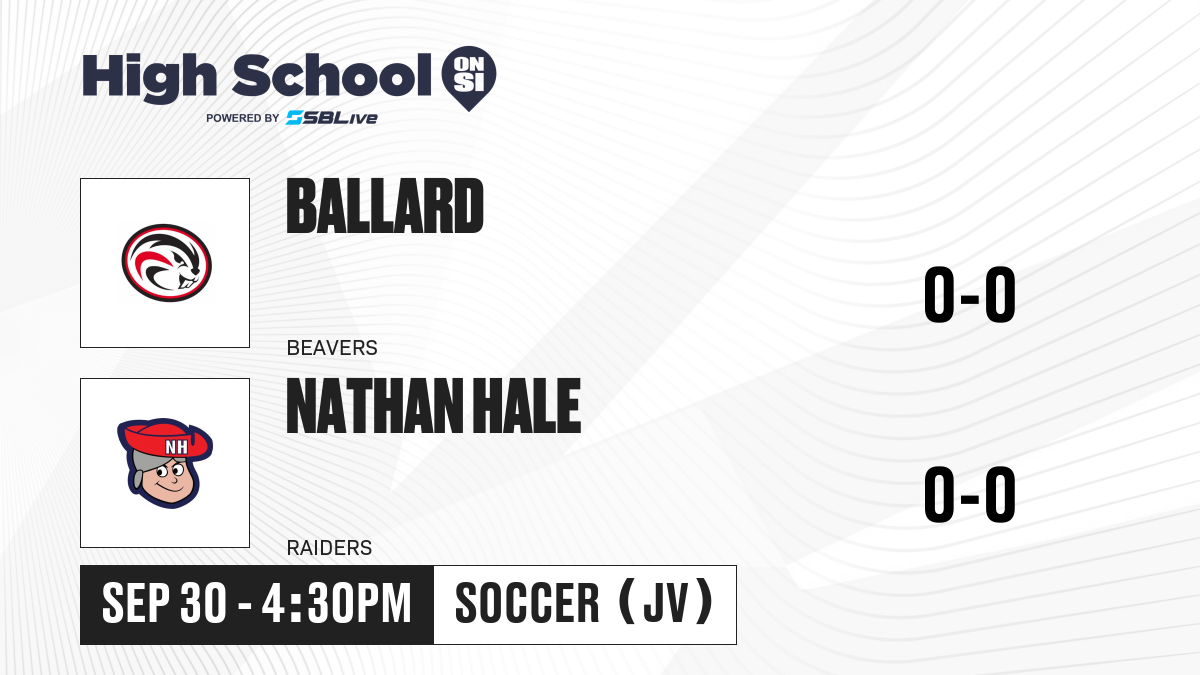 High School ON SI
POWERED BY SBLive

BALLARD
BEAVERS
0-0

NH
NATHAN HALE
RAIDERS
0-0

SEP 30 - 4:30PM
SOCCER (JV)